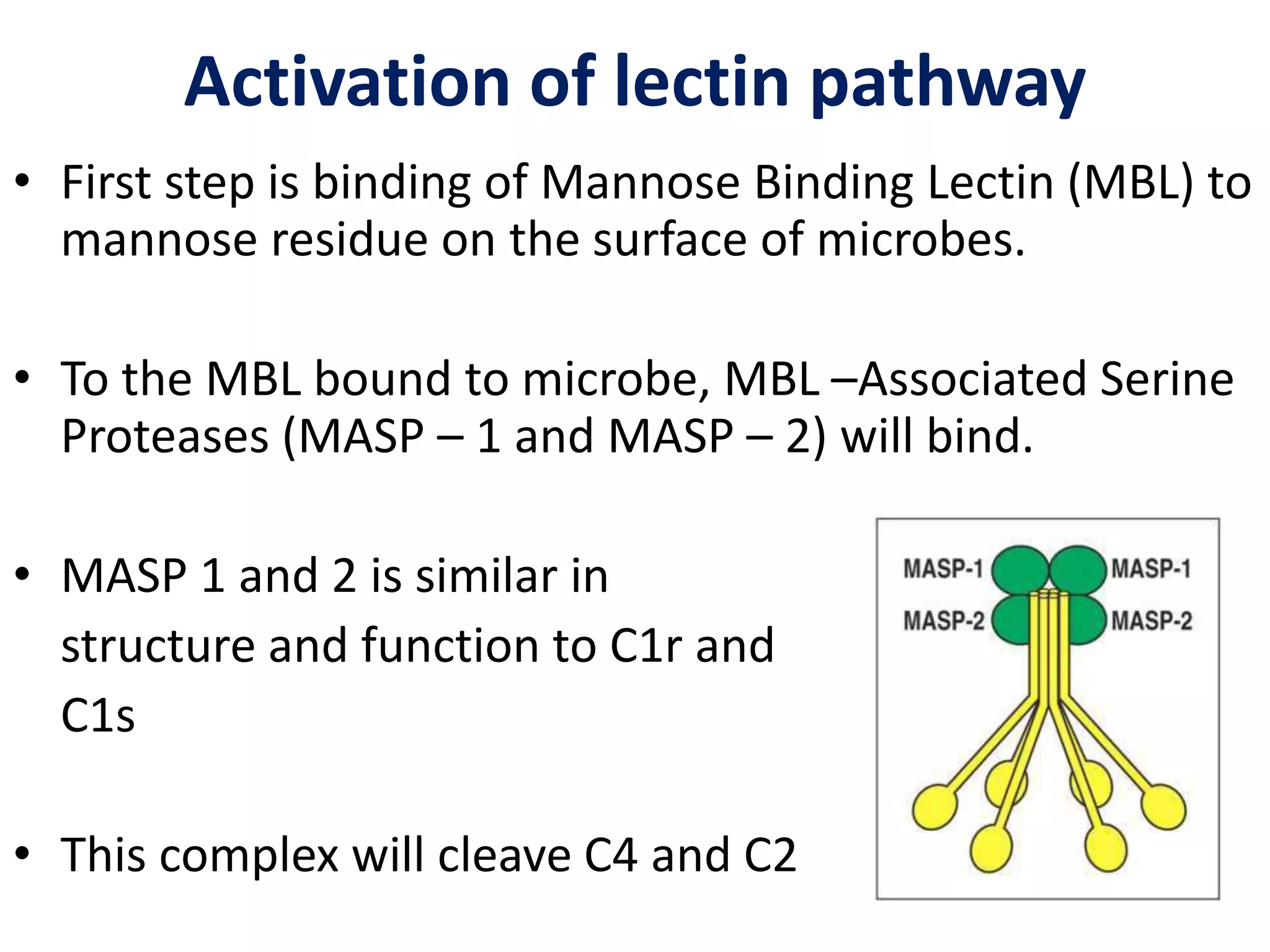 Activation of lectin pathway

• First step is binding of Mannose Binding Lectin (MBL) to mannose residue on the surface of microbes.

• To the MBL bound to microbe, MBL –Associated Serine Proteases (MASP – 1 and MASP – 2) will bind.

• MASP 1 and 2 is similar in structure and function to C1r and C1s

• This complex will cleave C4 and C2

MASP-1
MASP-1
MASP-2
MASP-2